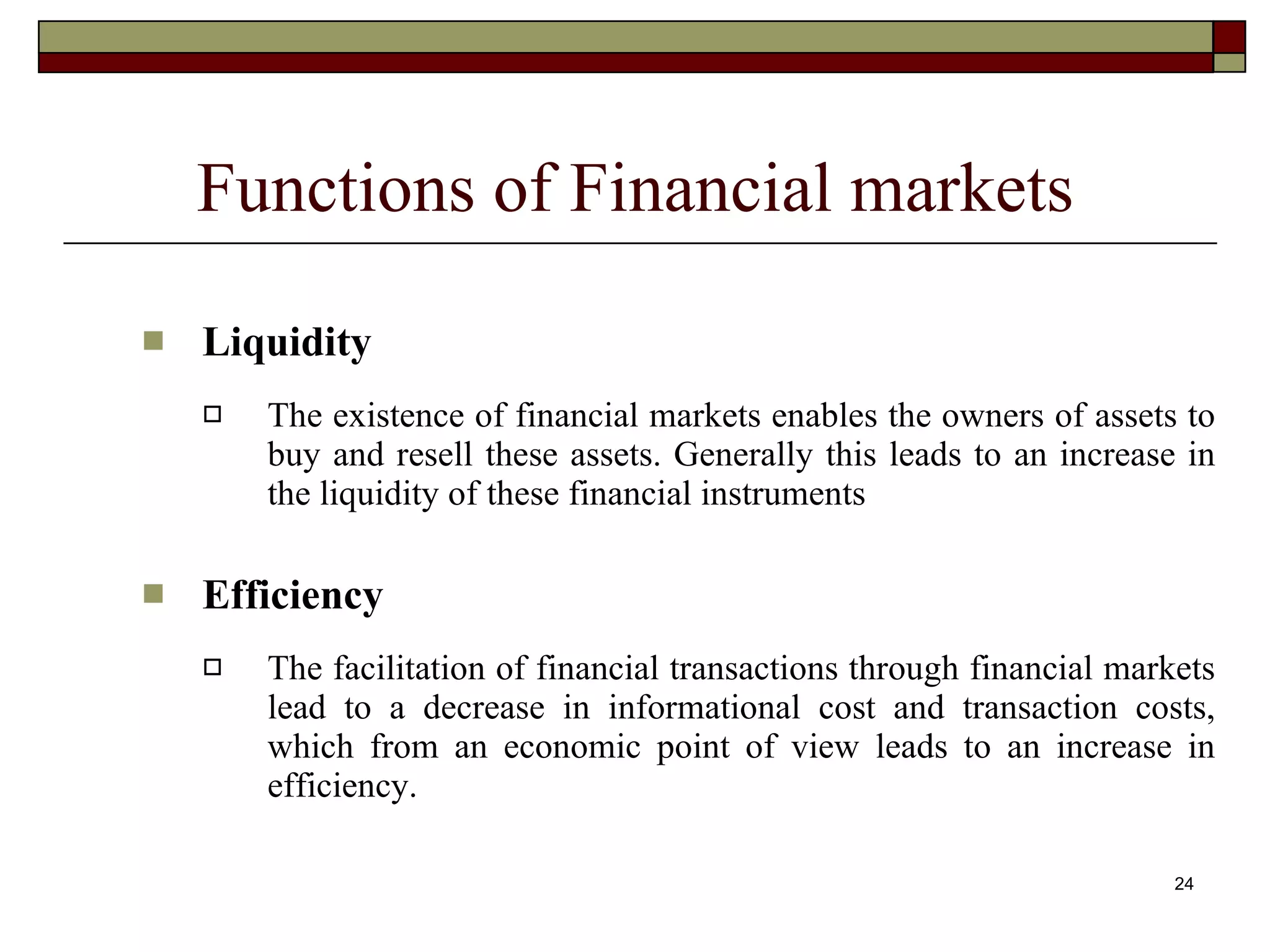 Functions of Financial markets

Liquidity

The existence of financial markets enables the owners of assets to buy and resell these assets. Generally this leads to an increase in the liquidity of these financial instruments

Efficiency

The facilitation of financial transactions through financial markets lead to a decrease in informational cost and transaction costs, which from an economic point of view leads to an increase in efficiency.

24